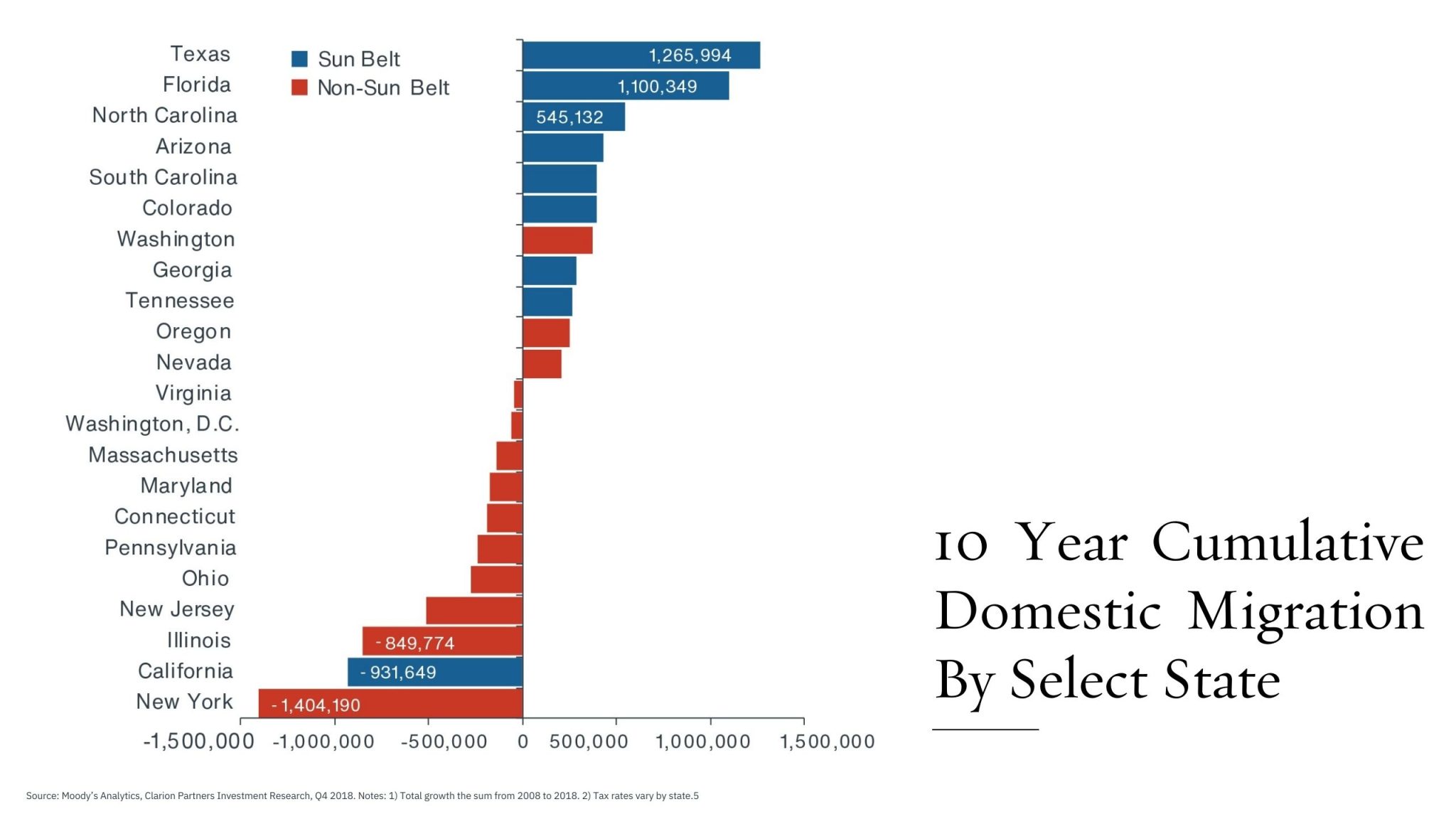 Texas
Florida
North Carolina
Arizona
South Carolina
Colorado
Washington
Georgia
Tennessee
Oregon
Nevada
Virginia
Washington, D.C.
Massachusetts
Maryland
Connecticut
Pennsylvania
Ohio
New Jersey
Illinois
California
New York

Sun Belt
Non-Sun Belt

1,265,994
1,100,349
545,132
- 849,774
- 931,649
- 1,404,190

-1,500,000 -1,000,000 -500,000 0 500,000 1,000,000 1,500,000

10 Year Cumulative Domestic Migration By Select State

Source: Moody's Analytics, Clarion Partners Investment Research, Q4 2018. Notes: 1) Total growth the sum from 2008 to 2018. 2) Tax rates vary by state.5